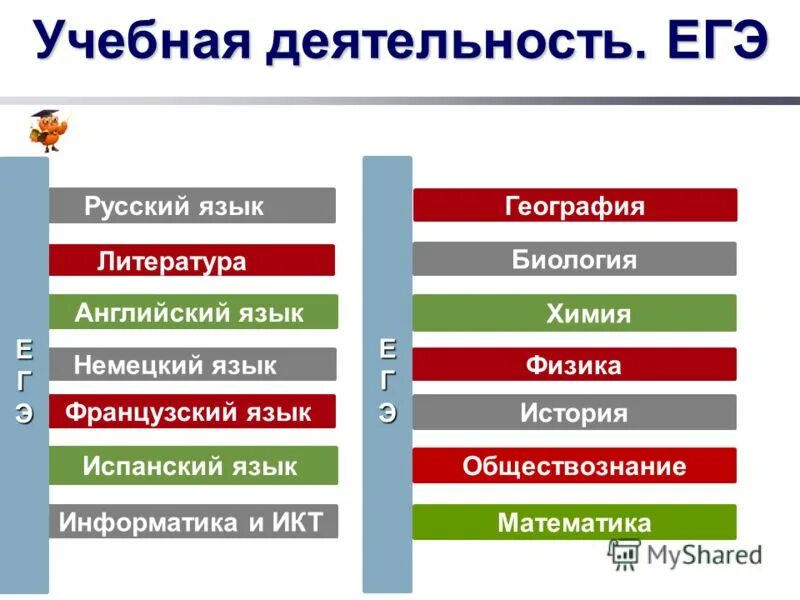 Учебная деятельность. ЕГЭ

Е
Г
Э

Русский язык
Литература
Английский язык
Немецкий язык
Французский язык
Испанский язык
Информатика и ИКТ

Е
Г
Э

География
Биология
Химия
Физика
История
Обществознание
Математика

MyShared